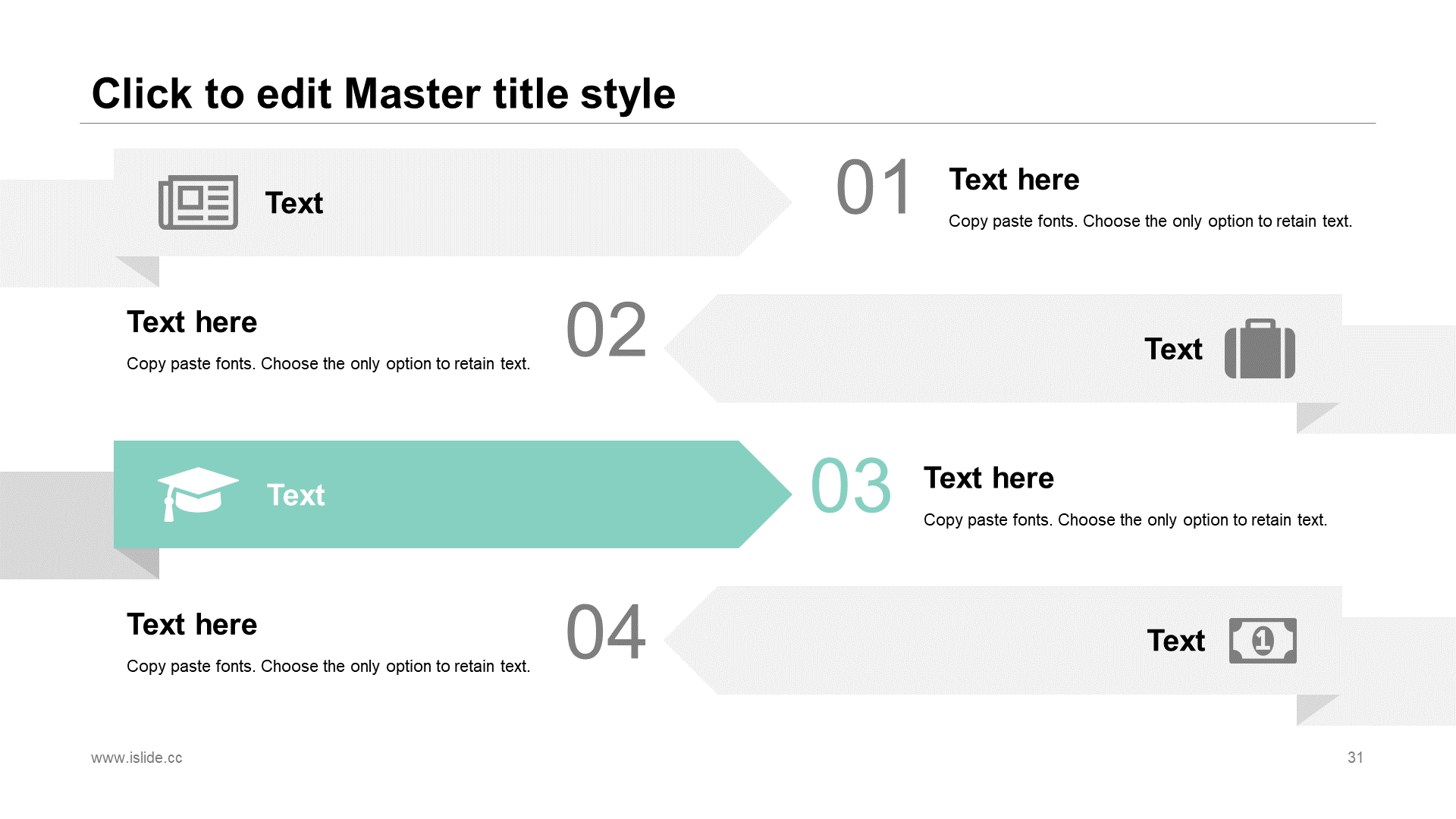 Click to edit Master title style

Text

01

Text here

Copy paste fonts. Choose the only option to retain text.

Text here

Copy paste fonts. Choose the only option to retain text.

02

Text

Text

03

Text here

Copy paste fonts. Choose the only option to retain text.

Text here

Copy paste fonts. Choose the only option to retain text.

04

Text

1

www.islide.cc

31